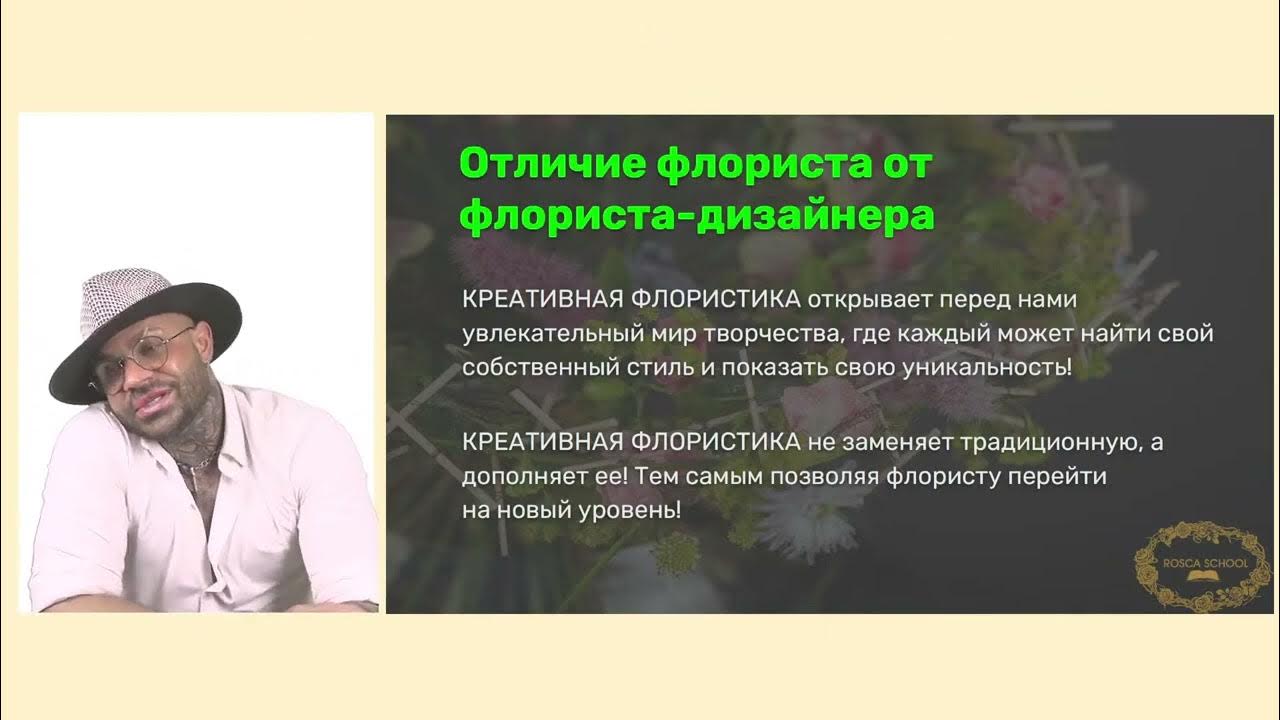 Отличие флориста от флориста-дизайнера

КРЕАТИВНАЯ ФЛОРИСТИКА открывает перед нами увлекательный мир творчества, где каждый может найти свой собственный стиль и показать свою уникальность!

КРЕАТИВНАЯ ФЛОРИСТИКА не заменяет традиционную, а дополняет ее! Тем самым позволяя флористу перейти на новый уровень!

ROSCA SCHOOL